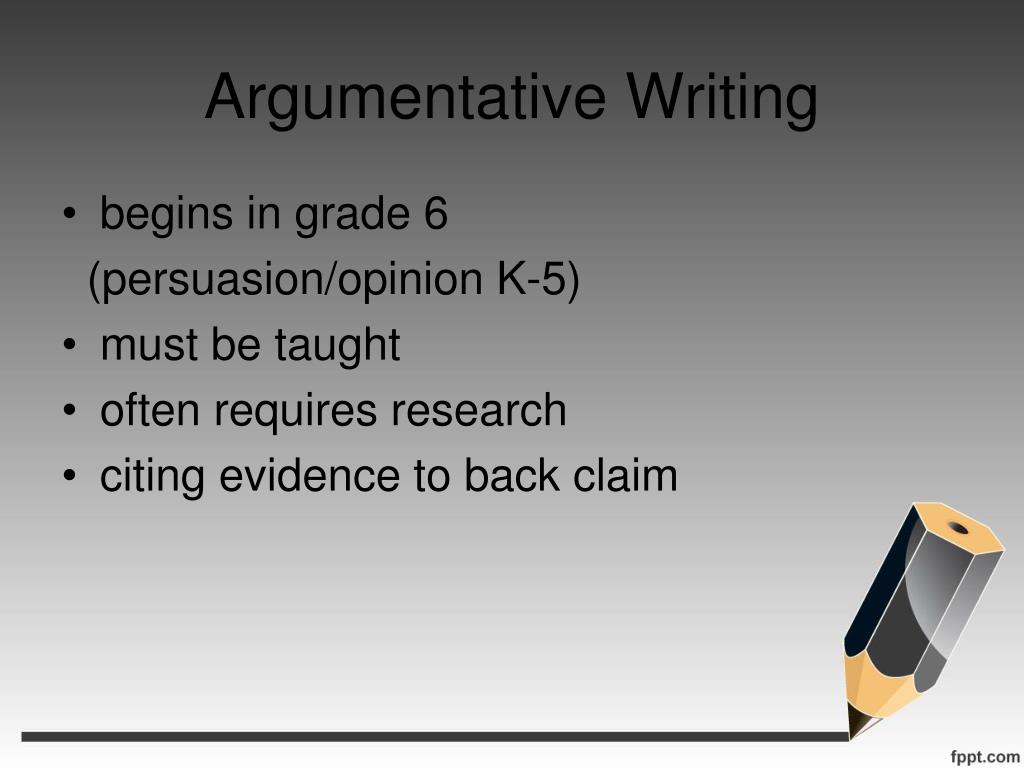 Argumentative Writing

• begins in grade 6
(persuasion/opinion K-5)
• must be taught
• often requires research
• citing evidence to back claim

fppt.com